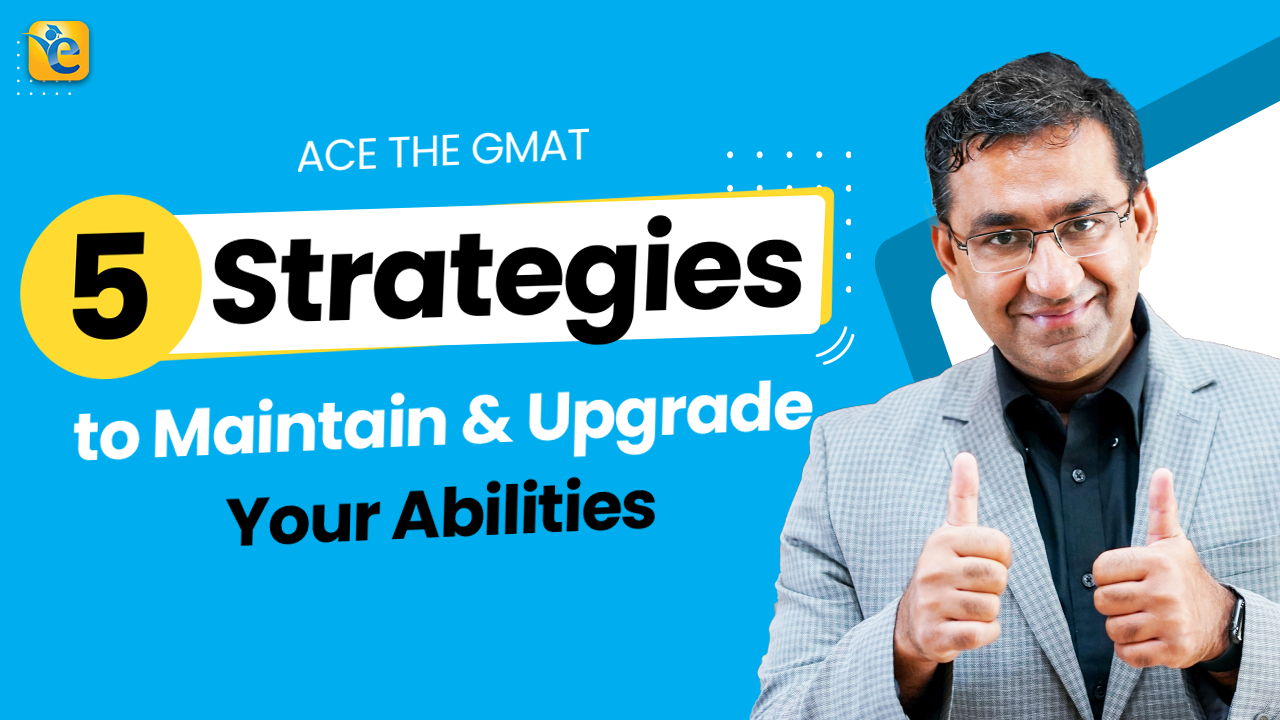 e

ACE THE GMAT

5 Strategies

to Maintain & Upgrade

Your Abilities